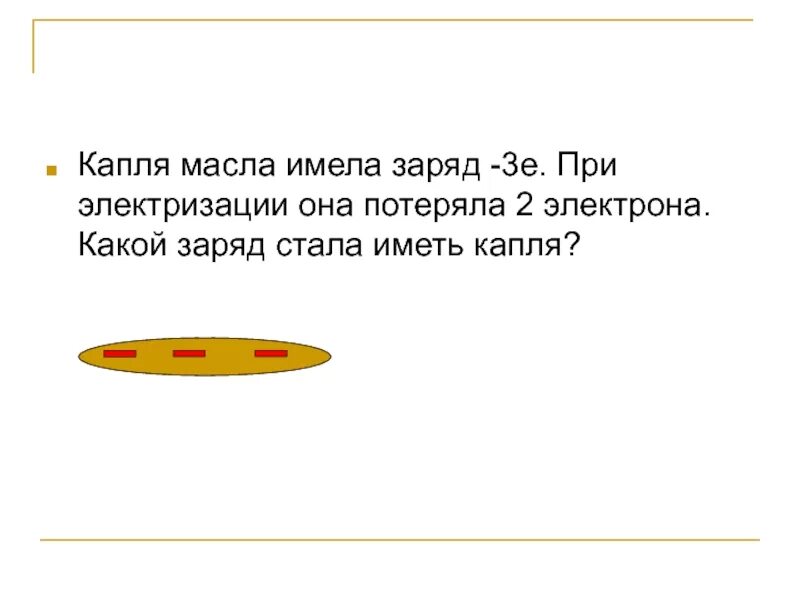 Капля масла имела заряд -3е. При электризации она потеряла 2 электрона. Какой заряд стала иметь капля?